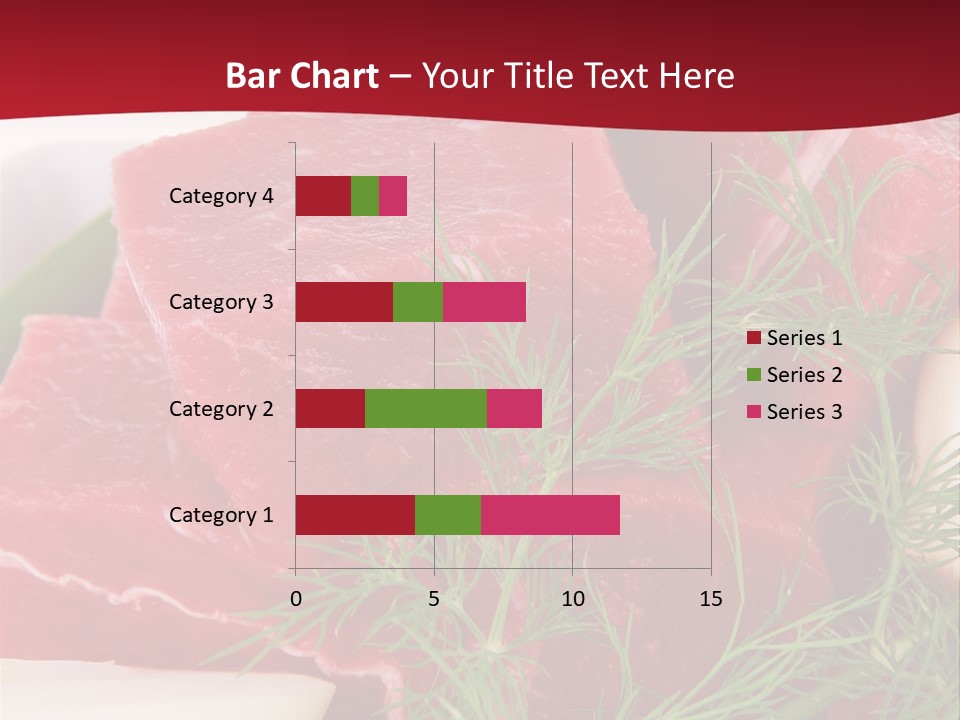 Bar Chart – Your Title Text Here

Category 4
Category 3
Category 2
Category 1

0
5
10
15

Series 1
Series 2
Series 3